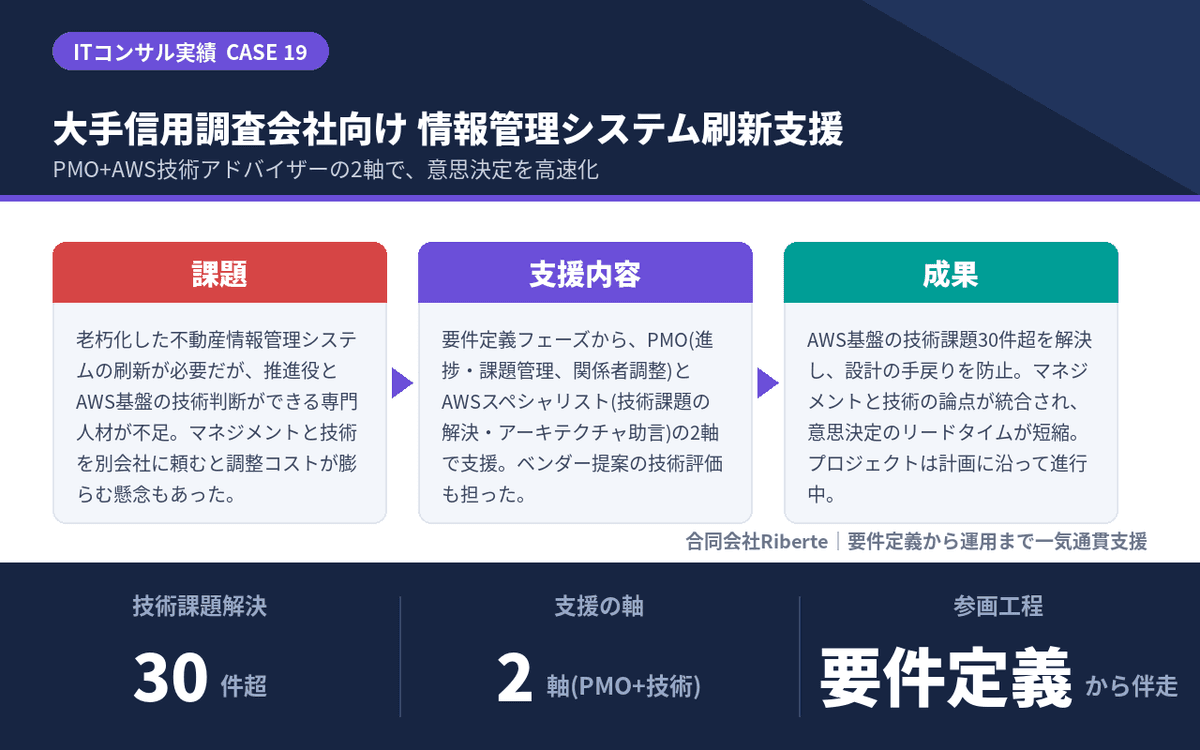 ITコンサル実績 CASE 19

大手信用調査会社向け 情報管理システム刷新支援

PMO+AWS技術アドバイザーの2軸で、意思決定を高速化

課題

老朽化した不動産情報管理システムの刷新が必要だが、推進役とAWS基盤の技術判断ができる専門人材が不足。マネジメントと技術を別会社に頼むと調整コストが膨らむ懸念もあった。

支援内容

要件定義フェーズから、PMO(進捗・課題管理、関係者調整)とAWSスペシャリスト(技術課題の解決・アーキテクチャ助言)の2軸で支援。ベンダー提案の技術評価も担った。

成果

AWS基盤の技術課題30件超を解決し、設計の手戻りを防止。マネジメントと技術の論点が統合され、意思決定のリードタイムが短縮。プロジェクトは計画に沿って進行中。

合同会社Riberte｜要件定義から運用まで一気通貫支援

技術課題解決

30 件超

支援の軸

2 軸(PMO+技術)

参画工程

要件定義 から伴走